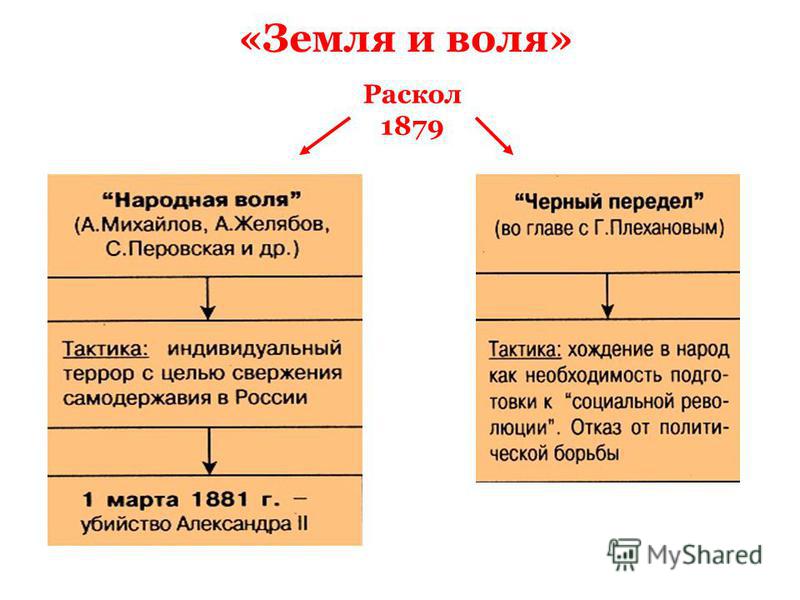 «Земля и воля»

Раскол 1879

“Народная воля” (А.Михайлов, А.Желябов, С.Перовская и др.)

Тактика: индивидуальный террор с целью свержения самодержавия в России

1 марта 1881 г. – убийство Александра II

“Черный передел” (во главе с Г.Плехановым)

Тактика: хождение в народ как необходимость подготовки к “социальной революции”. Отказ от политической борьбы

MyShared